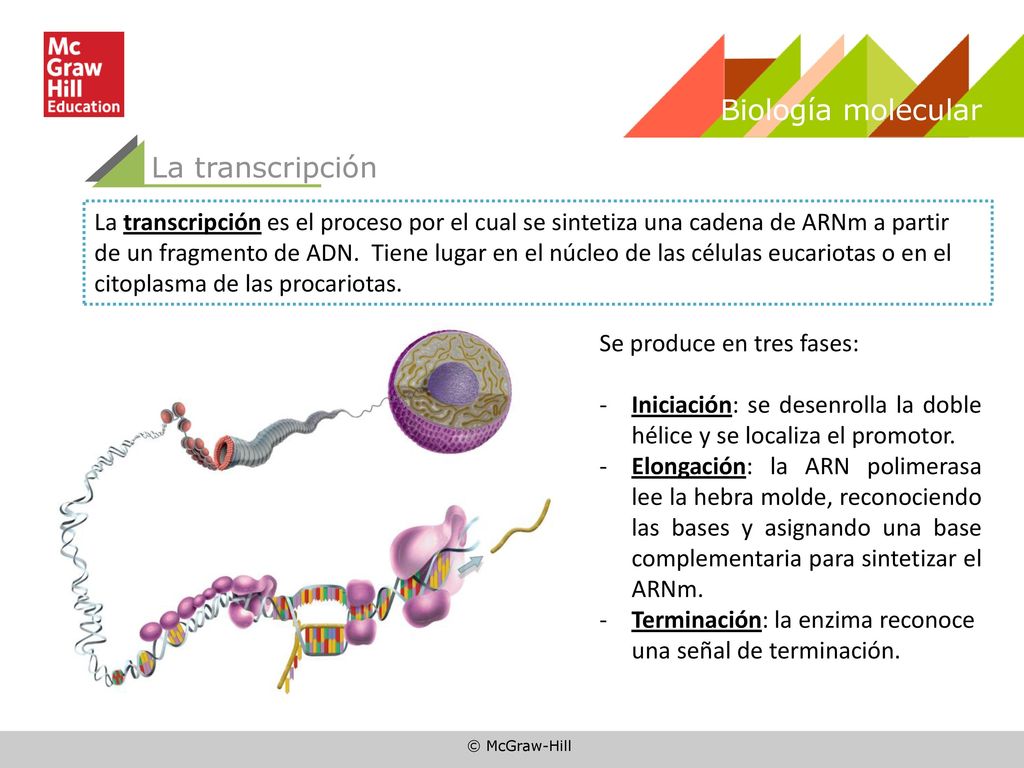 Mc Graw Hill Education

Biología molecular

La transcripción

La transcripción es el proceso por el cual se sintetiza una cadena de ARNm a partir de un fragmento de ADN. Tiene lugar en el núcleo de las células eucariotas o en el citoplasma de las procariotas.

Se produce en tres fases:

- Iniciación: se desenrolla la doble hélice y se localiza el promotor.
- Elongación: la ARN polimerasa lee la hebra molde, reconociendo las bases y asignando una base complementaria para sintetizar el ARNm.
- Terminación: la enzima reconoce una señal de terminación.

© McGraw-Hill